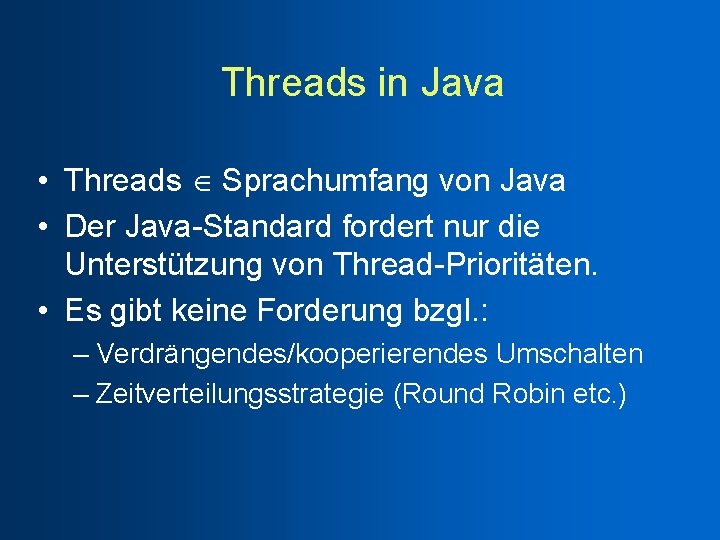 Threads in Java

• Threads $\in$ Sprachumfang von Java
• Der Java-Standard fordert nur die Unterstützung von Thread-Prioritäten.
• Es gibt keine Forderung bzgl.:
– Verdrängendes/kooperierendes Umschalten
– Zeitverteilungsstrategie (Round Robin etc.)